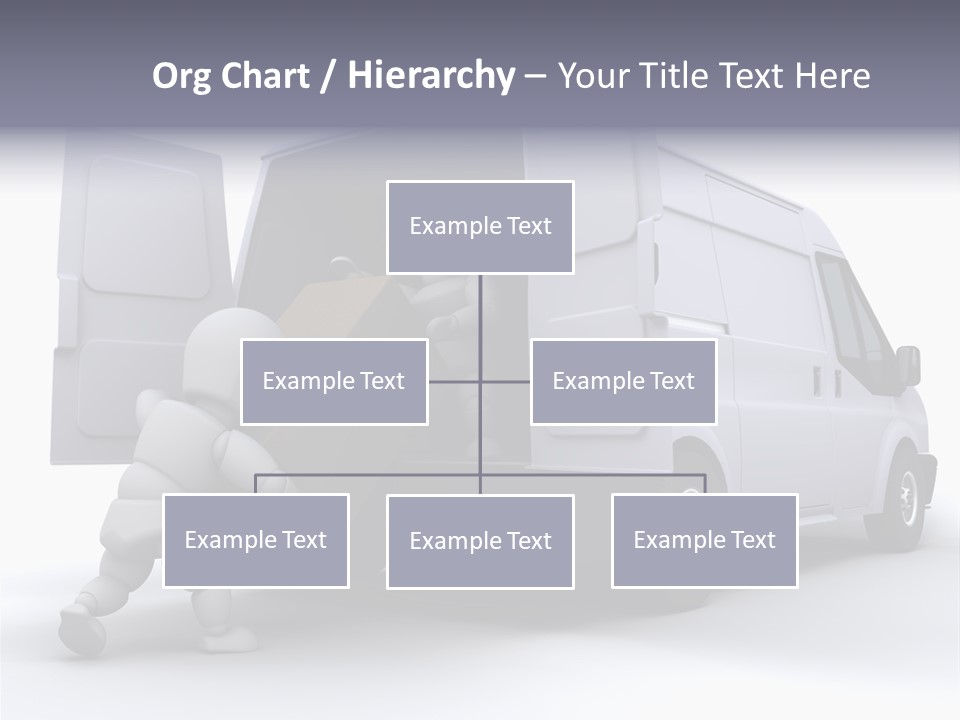 Org Chart / Hierarchy – Your Title Text Here

Example Text

Example Text

Example Text

Example Text

Example Text

Example Text